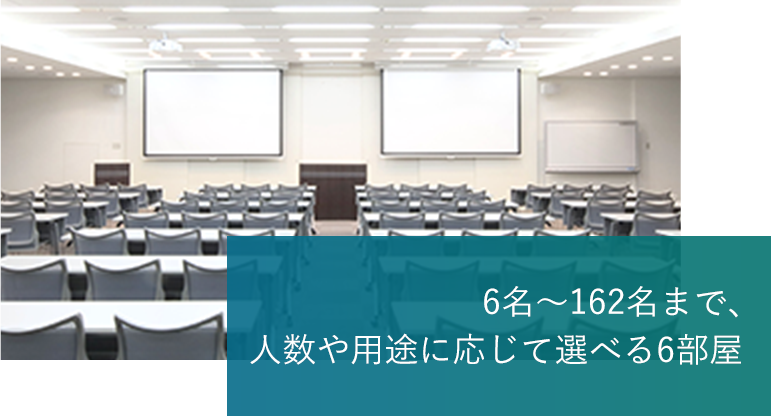 6名～162名まで、
人数や用途に応じて選べる6部屋